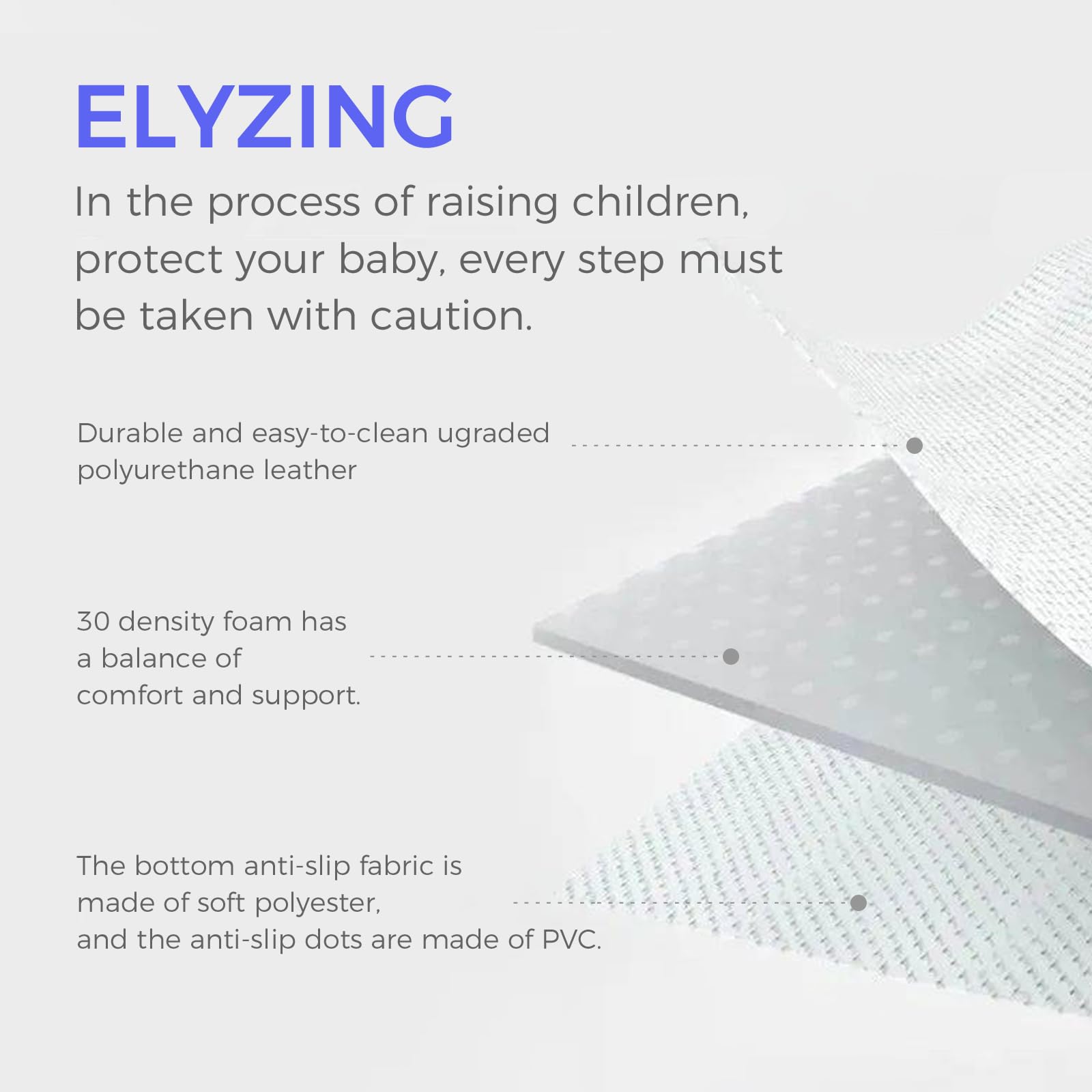 ELYZING

In the process of raising children, protect your baby, every step must be taken with caution.

Durable and easy-to-clean ugraded polyurethane leather

30 density foam has a balance of comfort and support.

The bottom anti-slip fabric is made of soft polyester, and the anti-slip dots are made of PVC.